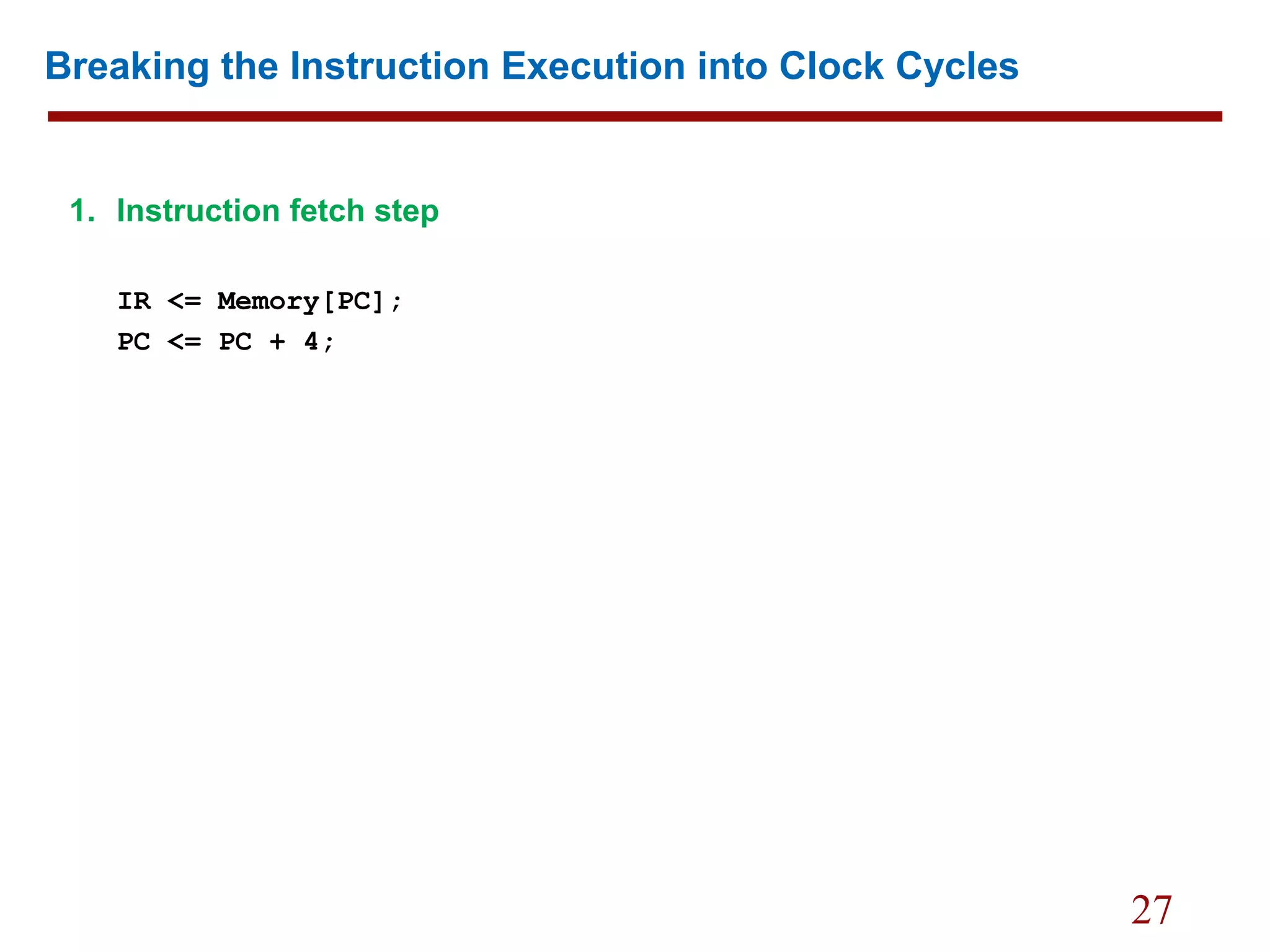 Breaking the Instruction Execution into Clock Cycles

1. Instruction fetch step

IR <= Memory[PC];
PC <= PC + 4;

27